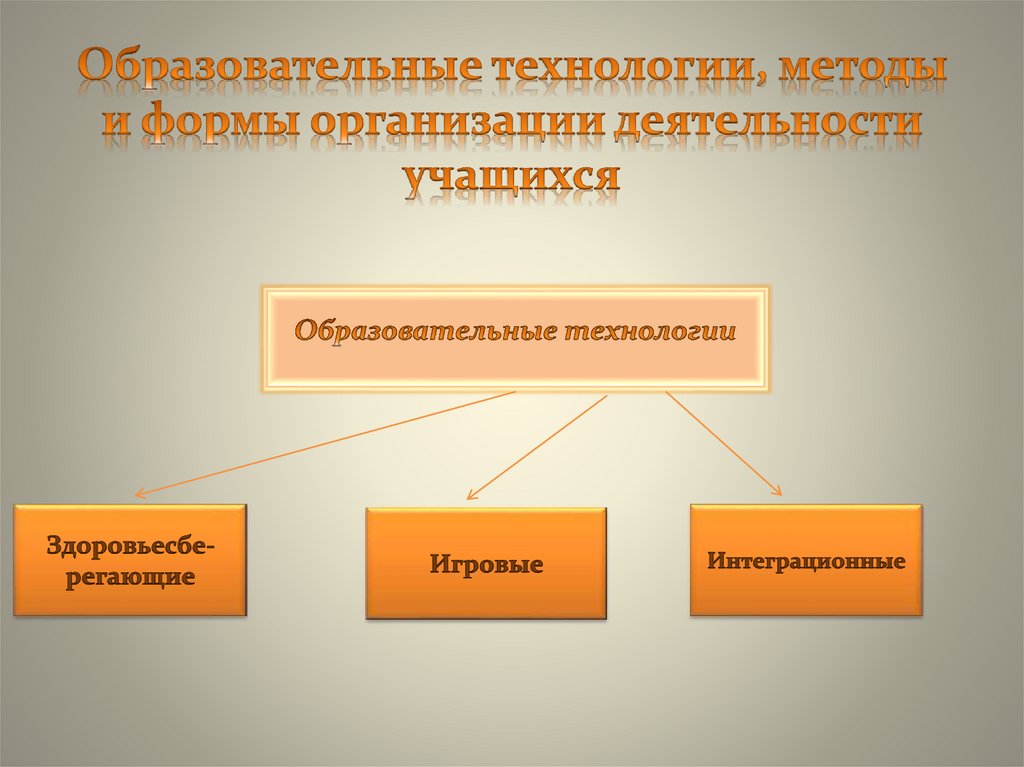 Образовательные технологии, методы и формы организации деятельности учащихся

Образовательные технологии

Здоровьесберегающие

Игровые

Интеграционные